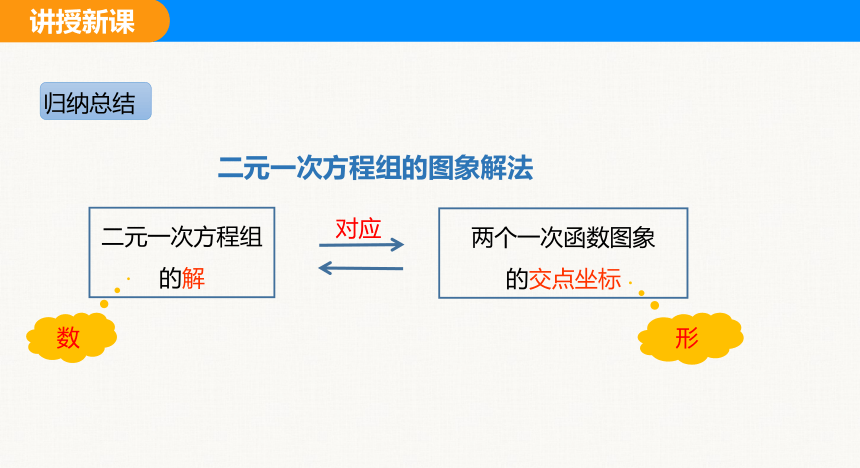 讲授新课

归纳总结

二元一次方程组的图象解法

二元一次方程组的解

对应

两个一次函数图象的交点坐标

数

形